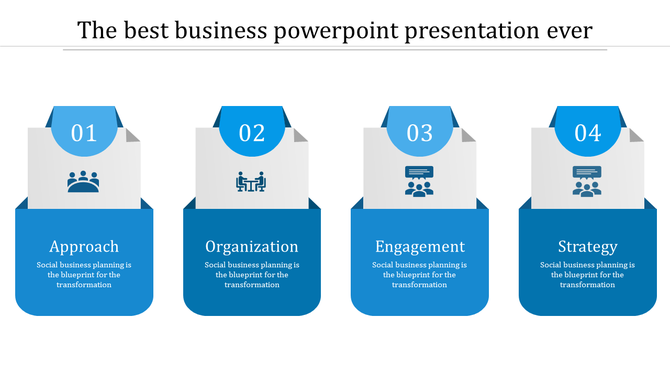 The best business powerpoint presentation ever

01

Approach

Social business planning is the blueprint for the transformation

02

Organization

Social business planning is the blueprint for the transformation

03

Engagement

Social business planning is the blueprint for the transformation

04

Strategy

Social business planning is the blueprint for the transformation